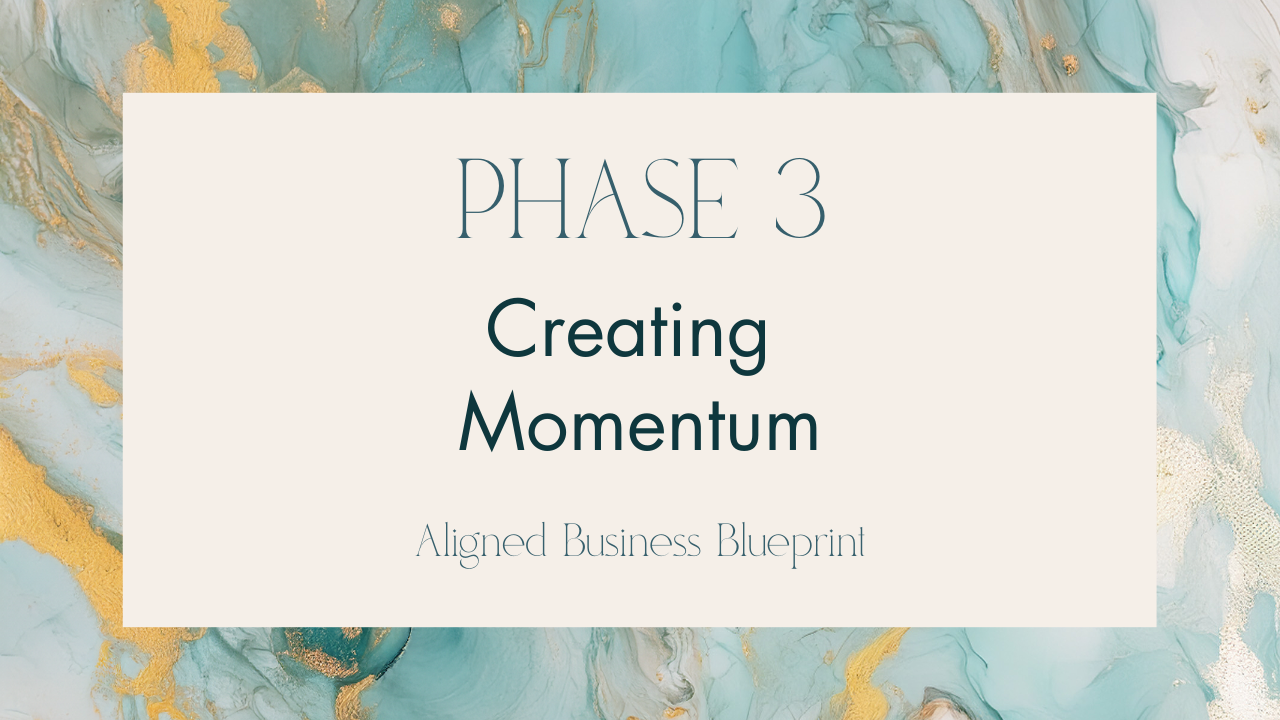 PHASE 3

Creating Momentum

Aligned Business Blueprint